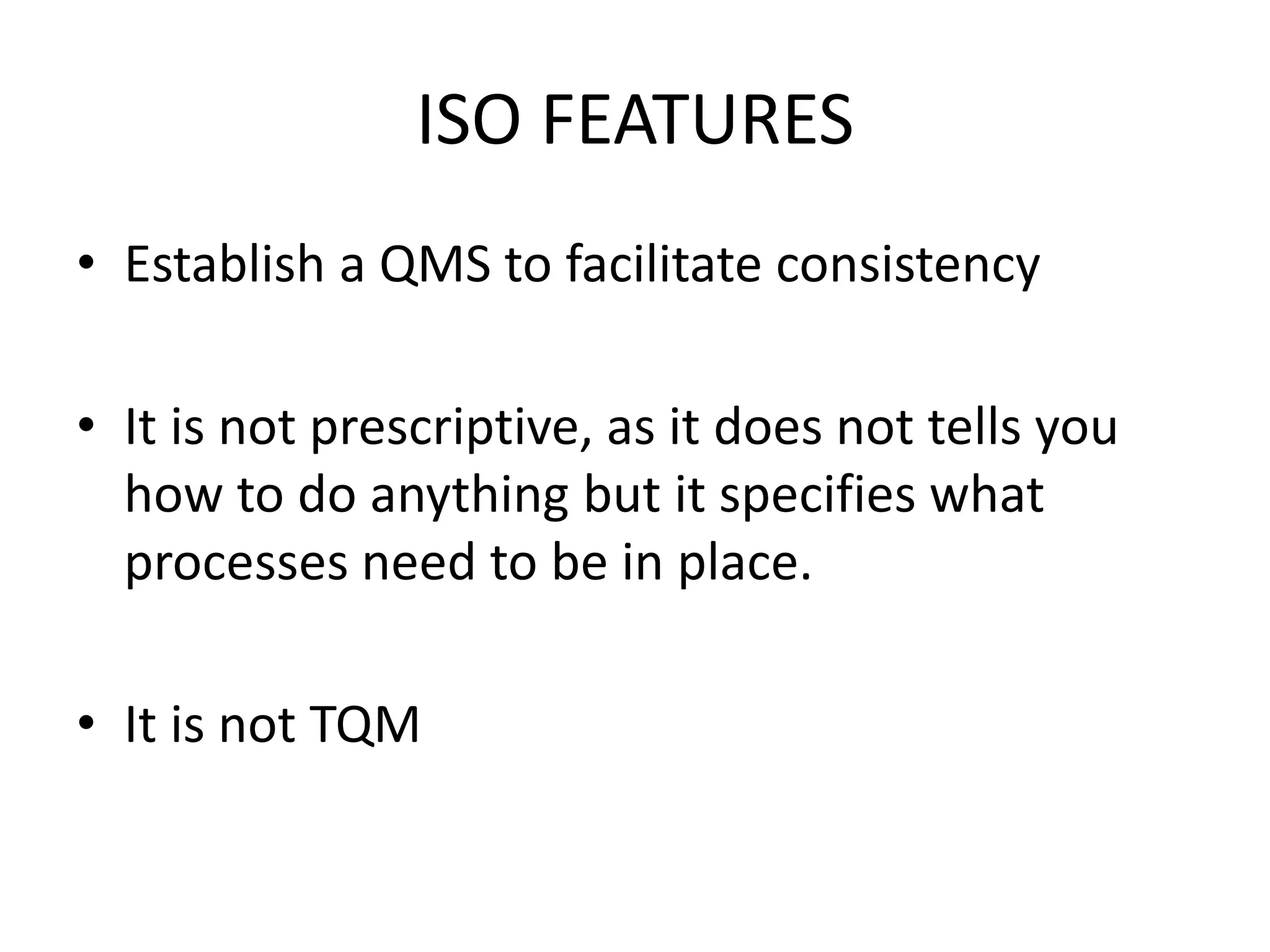 ISO FEATURES

• Establish a QMS to facilitate consistency

• It is not prescriptive, as it does not tells you how to do anything but it specifies what processes need to be in place.

• It is not TQM